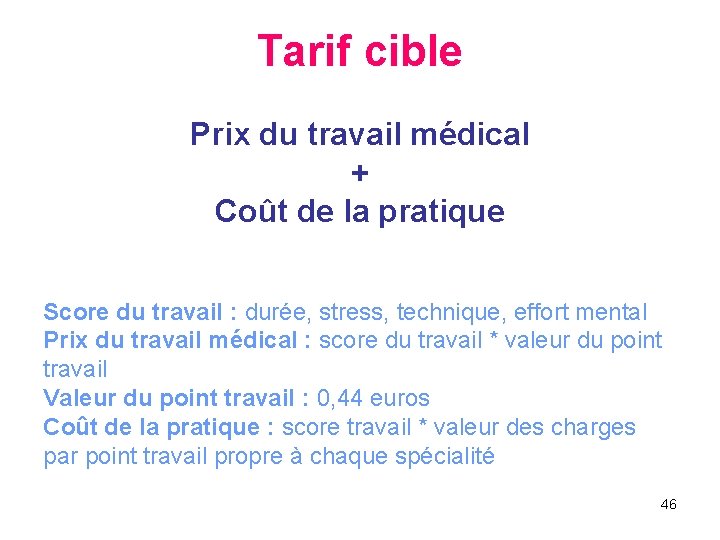 Tarif cible

Prix du travail médical
+
Coût de la pratique

Score du travail : durée, stress, technique, effort mental
Prix du travail médical : score du travail * valeur du point travail
Valeur du point travail : 0,44 euros
Coût de la pratique : score travail * valeur des charges par point travail propre à chaque spécialité

46